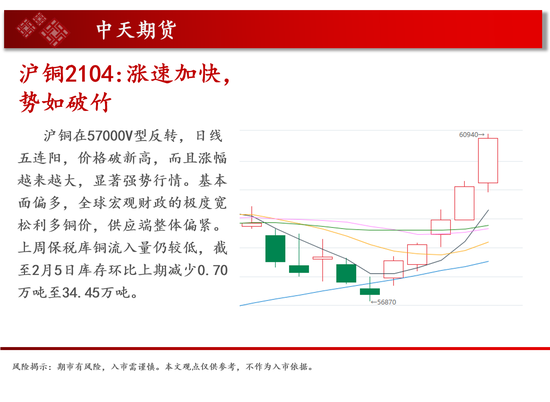 中天期货

沪铜2104:涨速加快,势如破竹

沪铜在57000V型反转,日线五连阳,价格破新高,而且涨幅越来越大,显著强势行情。基本面偏多,全球宏观财政的极度宽松利多铜价,供应端整体偏紧。上周保税库铜流入量仍较低,截至2月5日库存环比上期减少0.70万吨至34.45万吨。

60940→

←56870

风险揭示:期市有风险,入市需谨慎。本文观点仅供参考,不作为入市依据。